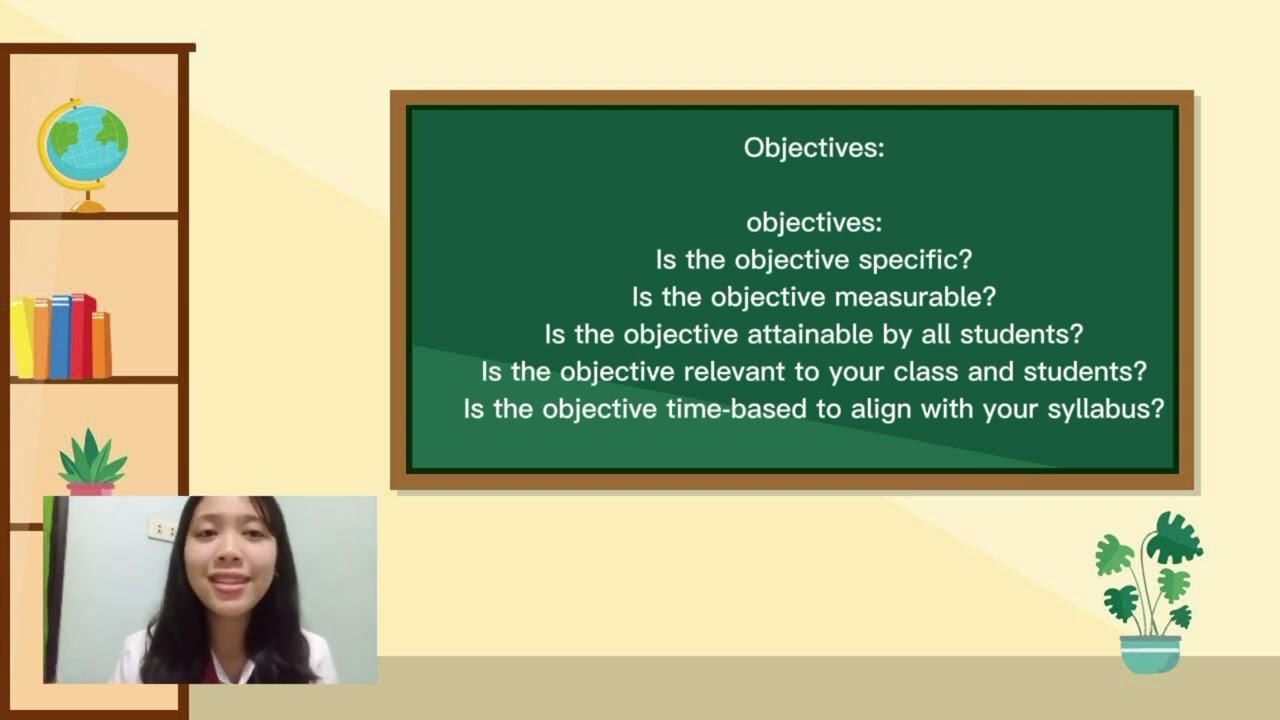 Objectives:

objectives:
Is the objective specific?
Is the objective measurable?
Is the objective attainable by all students?
Is the objective relevant to your class and students?
Is the objective time-based to align with your syllabus?